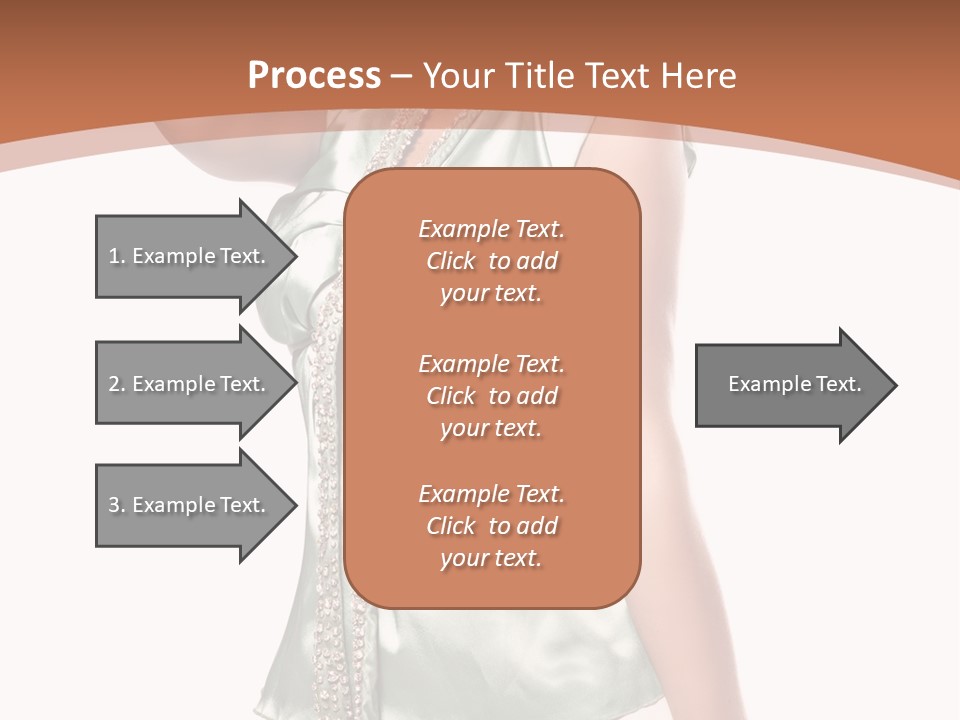 Process – Your Title Text Here

1. Example Text.

2. Example Text.

3. Example Text.

Example Text. Click to add your text.

Example Text. Click to add your text.

Example Text. Click to add your text.

Example Text.